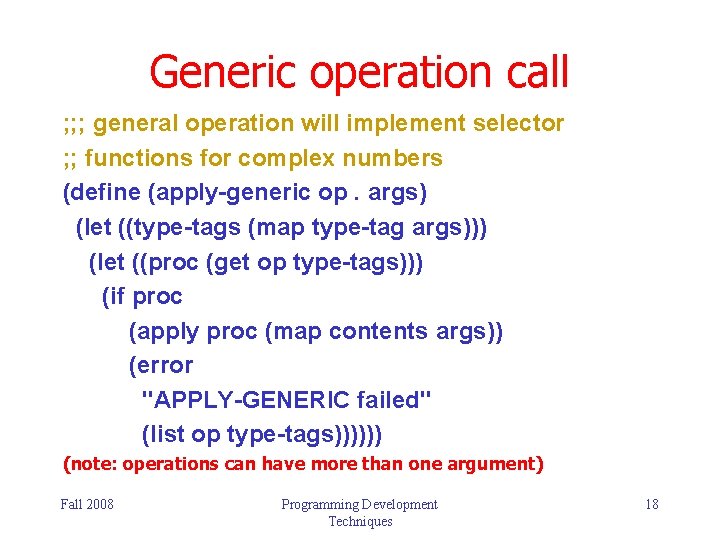 Generic operation call

;;; general operation will implement selector
;; functions for complex numbers
(define (apply-generic op . args)
(let ((type-tags (map type-tag args)))
(let ((proc (get op type-tags)))
(if proc
(apply proc (map contents args))
(error
"APPLY-GENERIC failed"
(list op type-tags))))))

(note: operations can have more than one argument)

Fall 2008

Programming Development Techniques

18